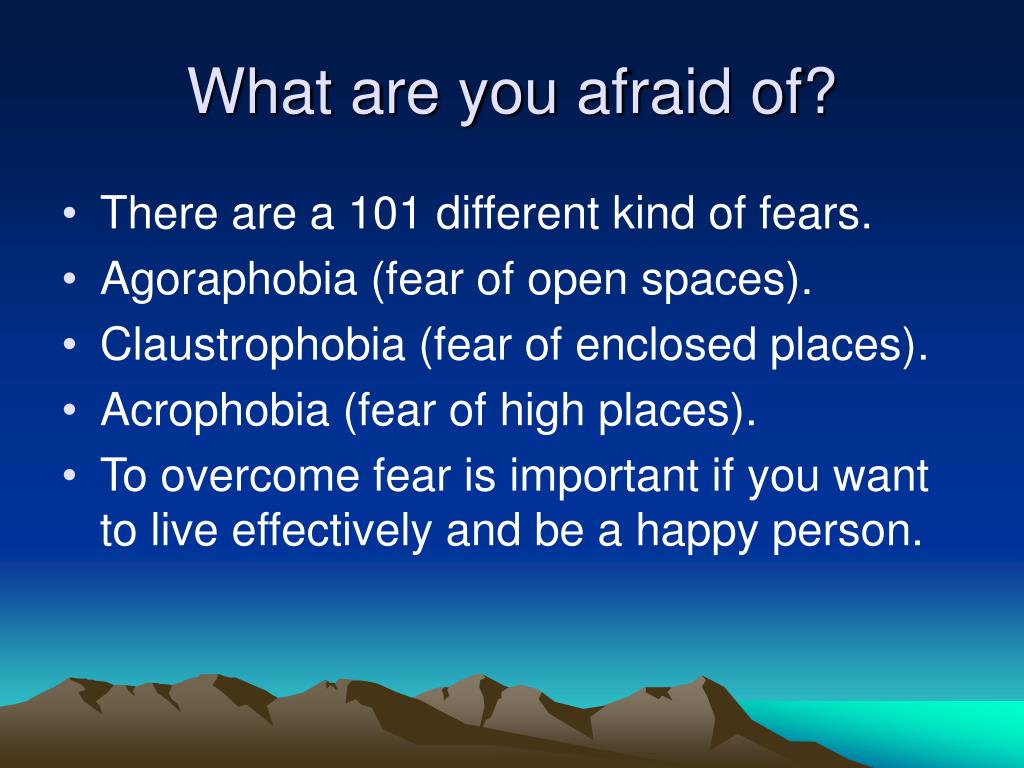 What are you afraid of?

• There are a 101 different kind of fears.
• Agoraphobia (fear of open spaces).
• Claustrophobia (fear of enclosed places).
• Acrophobia (fear of high places).
• To overcome fear is important if you want to live effectively and be a happy person.